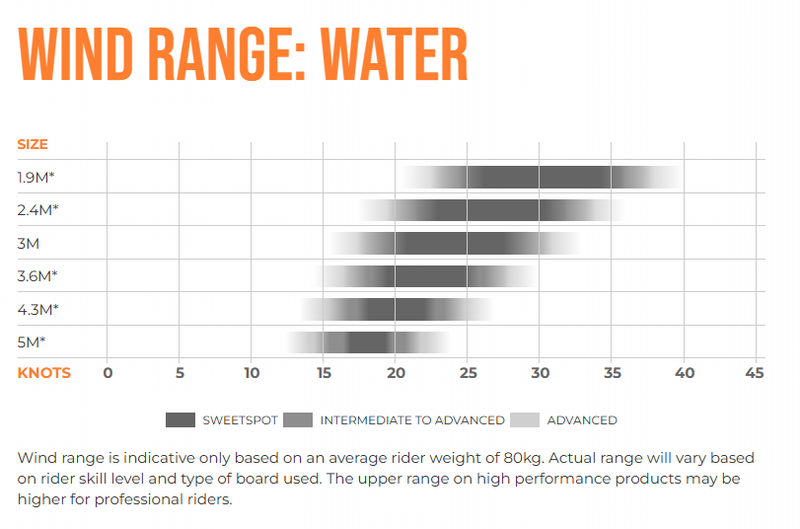 WIND RANGE: WATER

SIZE
1.9M*
2.4M*
3M
3.6M*
4.3M*
5M*
KNOTS 0 5 10 15 20 25 30 35 40 45

SWEETSPOT INTERMEDIATE TO ADVANCED ADVANCED

Wind range is indicative only based on an average rider weight of 80kg. Actual range will vary based on rider skill level and type of board used. The upper range on high performance products may be higher for professional riders.